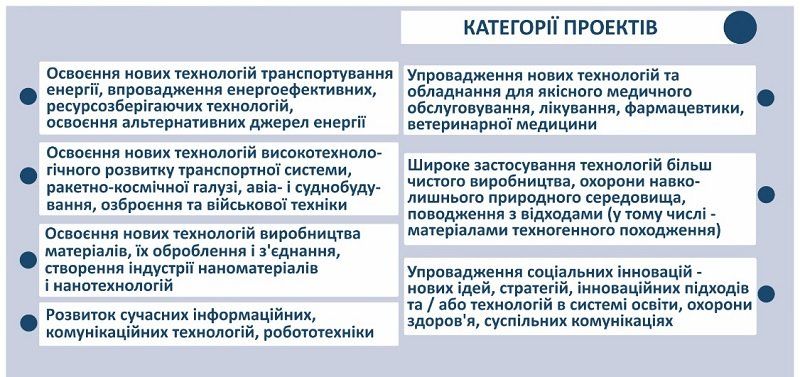 КАТЕГОРІЇ ПРОЕКТІВ

Освоєння нових технологій транспортування енергії, впровадження енергоефективних, ресурсозберігаючих технологій, освоєння альтернативних джерел енергії

Освоєння нових технологій високотехнологічного розвитку транспортної системи, ракетно-космічної галузі, авіа- і суднобудування, озброєння та військової техніки

Освоєння нових технологій виробництва матеріалів, їх оброблення і з'єднання, створення індустрії наноматеріалів і нанотехнологій

Розвиток сучасних інформаційних, комунікаційних технологій, робототехніки

Упровадження нових технологій та обладнання для якісного медичного обслуговування, лікування, фармацевтики, ветеринарної медицини

Широке застосування технологій більш чистого виробництва, охорони навколишнього природного середовища, поводження з відходами (у тому числі - матеріалами техногенного походження)

Упровадження соціальних інновацій - нових ідей, стратегій, інноваційних підходів та / або технологій в системі освіти, охорони здоров'я, суспільних комунікаціях